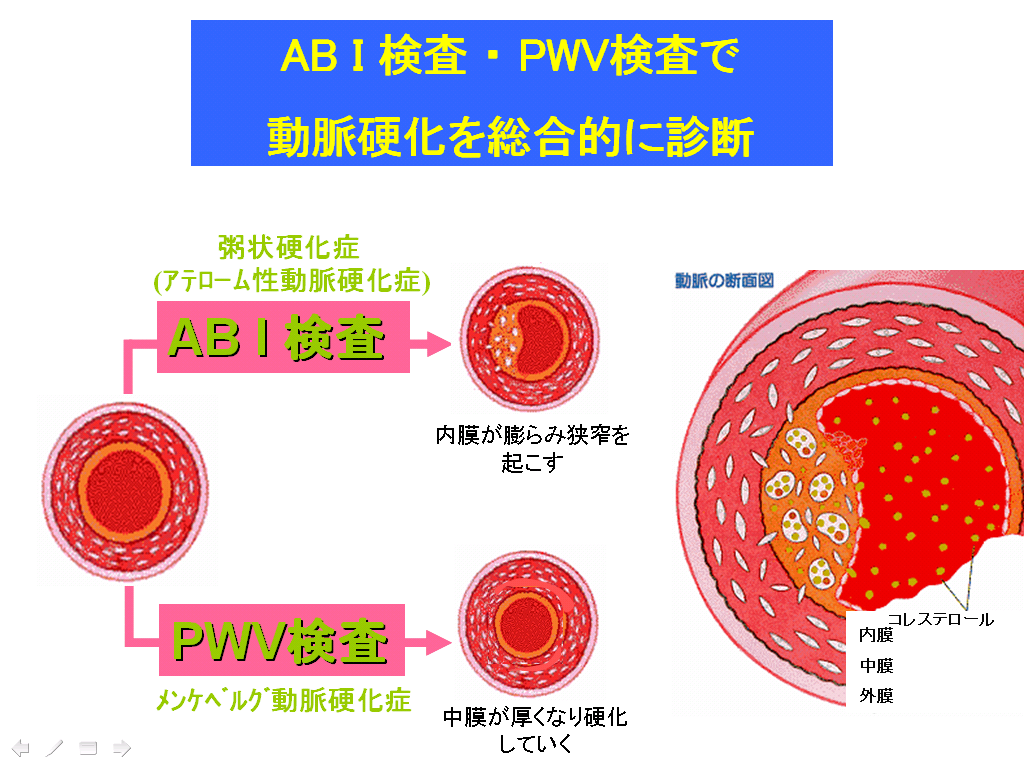 ABＩ検査・PWV検査で
動脈硬化を総合的に診断

粥状硬化症
(アテローム性動脈硬化症)

ABＩ検査

内膜が膨らみ狭窄を起こす

PWV検査

メンケベルグ動脈硬化症

中膜が厚くなり硬化していく

動脈の断面図

コレステロール

内膜

中膜

外膜